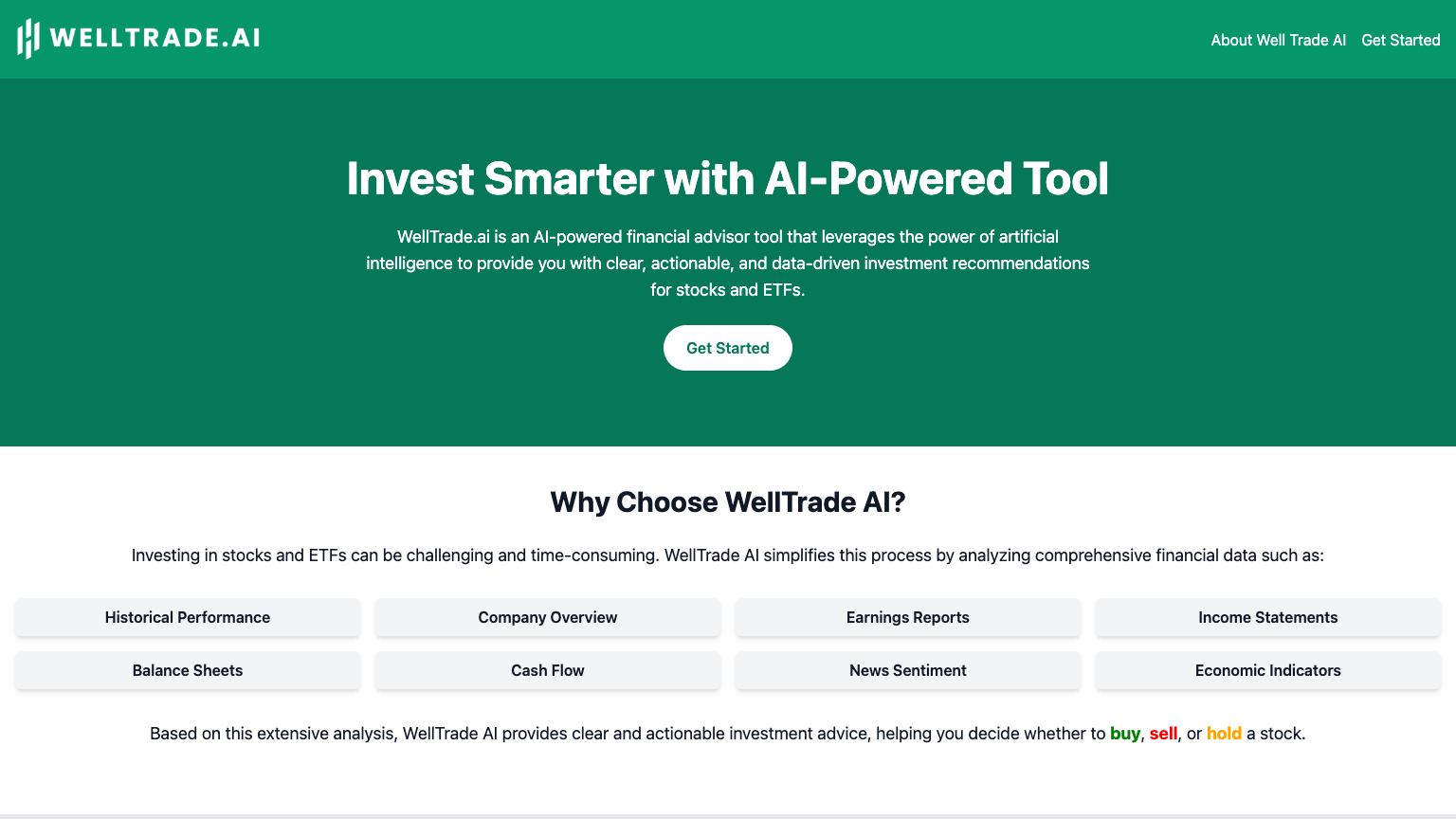 WELLTRADE.AI

About Well Trade AI Get Started

Invest Smarter with AI-Powered Tool

WellTrade.ai is an AI-powered financial advisor tool that leverages the power of artificial intelligence to provide you with clear, actionable, and data-driven investment recommendations for stocks and ETFs.

Get Started

Why Choose WellTrade AI?

Investing in stocks and ETFs can be challenging and time-consuming. WellTrade AI simplifies this process by analyzing comprehensive financial data such as:

Historical Performance

Company Overview

Earnings Reports

Income Statements

Balance Sheets

Cash Flow

News Sentiment

Economic Indicators

Based on this extensive analysis, WellTrade AI provides clear and actionable investment advice, helping you decide whether to buy, sell, or hold a stock.